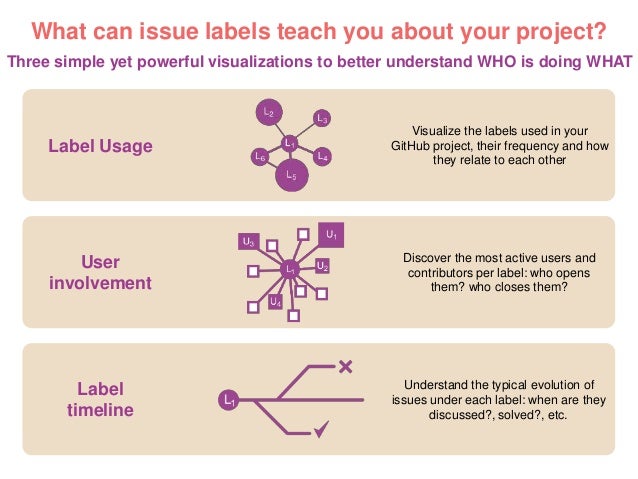 What can issue labels teach you about your project?

Three simple yet powerful visualizations to better understand WHO is doing WHAT

Label Usage

$L_2$ $L_3$ $L_1$ $L_6$ $L_4$ $L_5$

Visualize the labels used in your GitHub project, their frequency and how they relate to each other

User involvement

$U_3$ $U_1$ $L_1$ $U_2$ $U_4$

Discover the most active users and contributors per label: who opens them? who closes them?

Label timeline

$L_1$

Understand the typical evolution of issues under each label: when are they discussed?, solved?, etc.